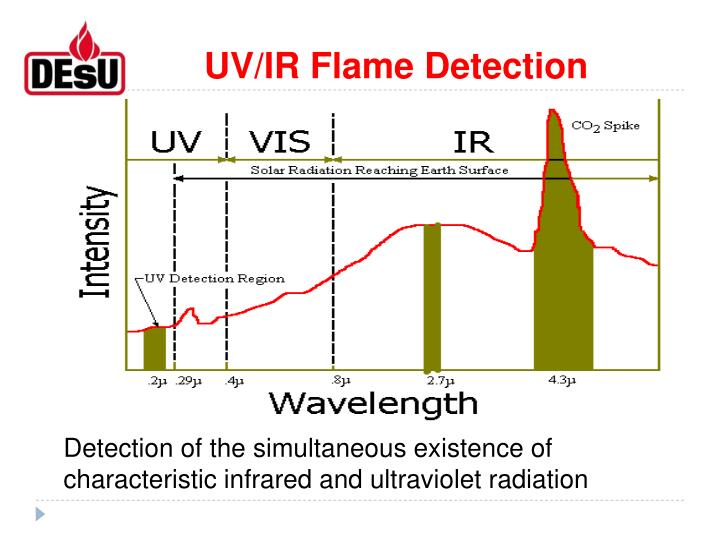 DESU

UV/IR Flame Detection

UV

VIS

IR

$CO_2$ Spike

Solar Radiation Reaching Earth Surface

Intensity

UV Detection Region

.2μ .29μ .4μ .8μ 2.7μ 4.3μ

Wavelength

Detection of the simultaneous existence of characteristic infrared and ultraviolet radiation